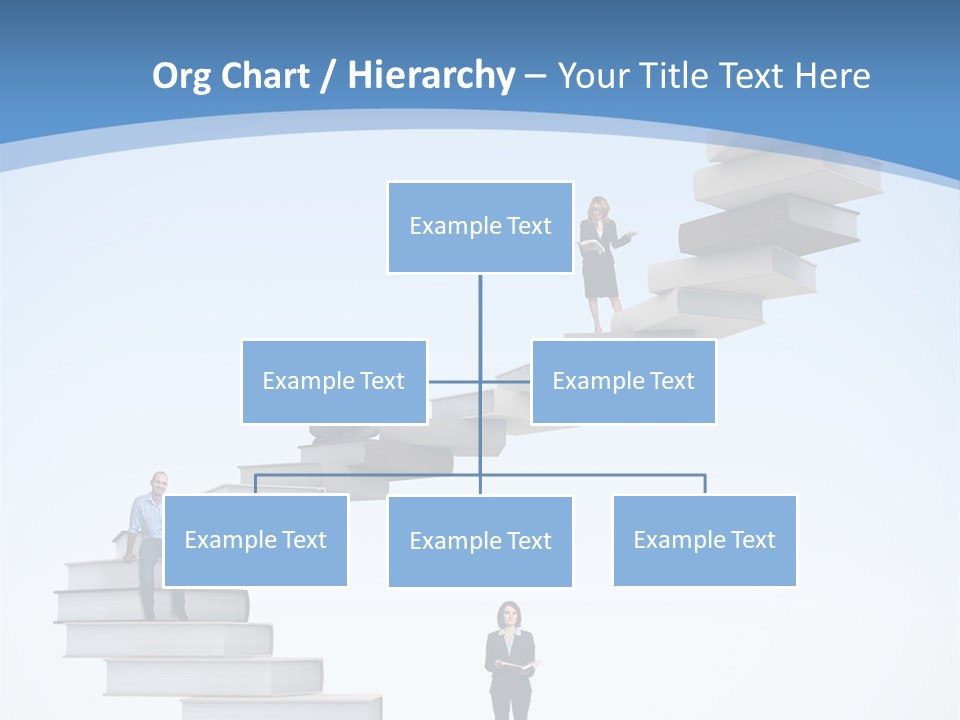 Org Chart / Hierarchy – Your Title Text Here

Example Text

Example Text

Example Text

Example Text

Example Text

Example Text